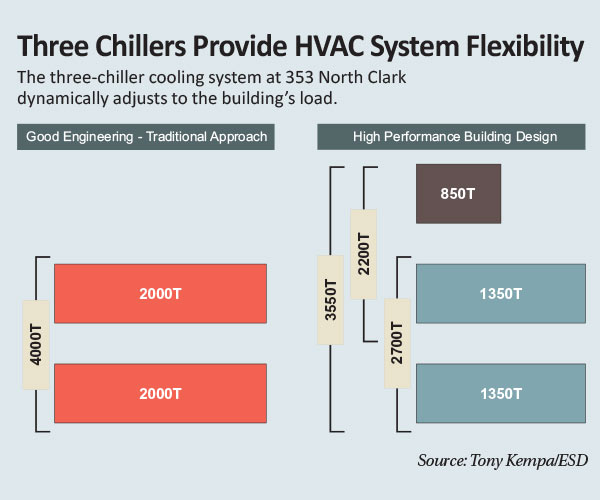 Three Chillers Provide HVAC System Flexibility

The three-chiller cooling system at 353 North Clark dynamically adjusts to the building's load.

Good Engineering - Traditional Approach

4000T

2000T

2000T

High Performance Building Design

3550T

2200T

2700T

850T

1350T

1350T

Source: Tony Kempa/ESD